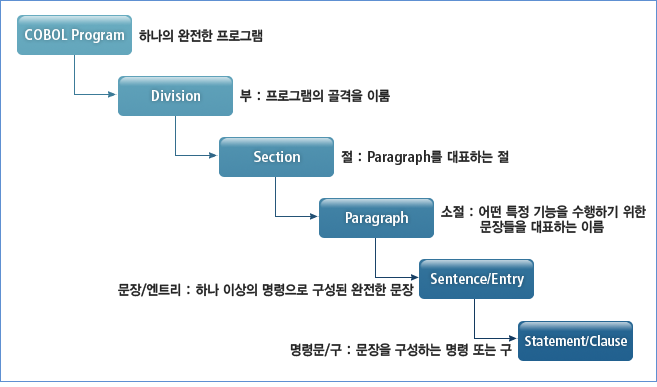 COBOL Program 하나의 완전한 프로그램

Division 부 : 프로그램의 골격을 이룸

Section 절 : Paragraph를 대표하는 절

Paragraph 소절 : 어떤 특정 기능을 수행하기 위한 문장들을 대표하는 이름

문장/엔트리 : 하나 이상의 명령으로 구성된 완전한 문장 Sentence/Entry

명령문/구 : 문장을 구성하는 명령 또는 구 Statement/Clause